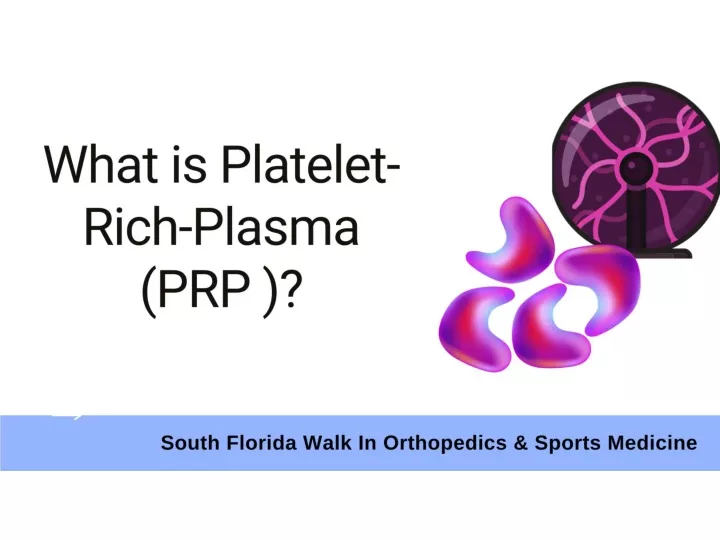 What is Platelet-Rich-Plasma (PRP )?

South Florida Walk In Orthopedics & Sports Medicine